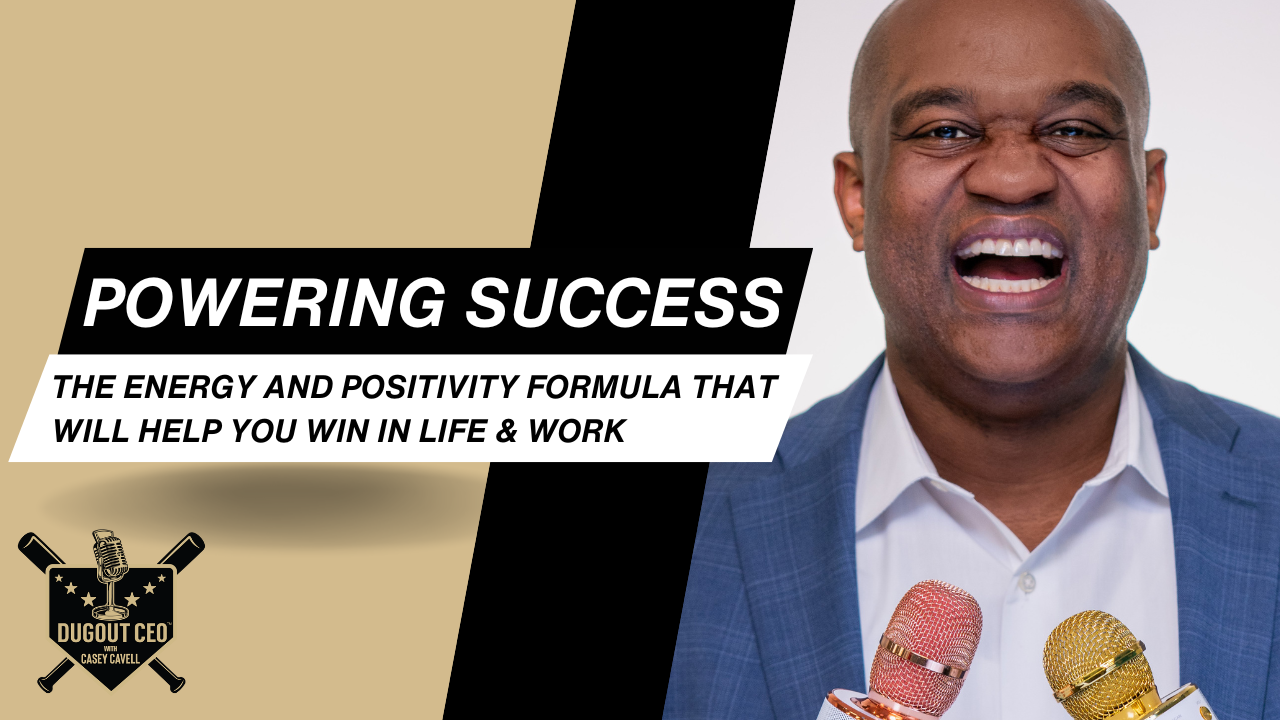 POWERING SUCCESS

THE ENERGY AND POSITIVITY FORMULA THAT WILL HELP YOU WIN IN LIFE & WORK

DUGOUT CEO™
WITH
CASEY CAVELL